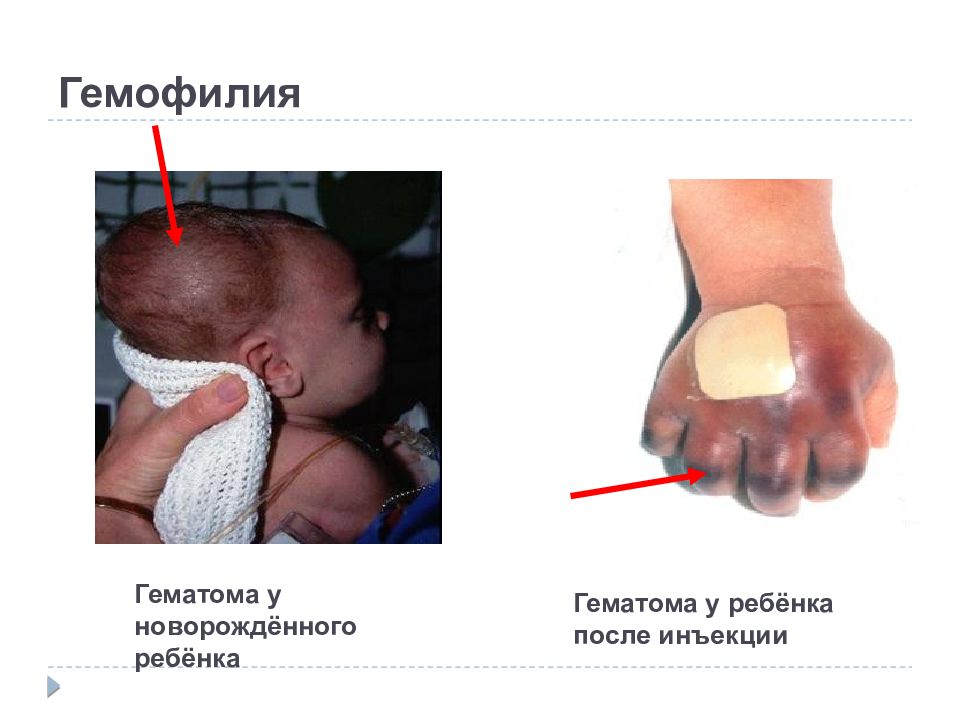 Гемофилия

Гематома у новорождённого ребёнка

Гематома у ребёнка после инъекции